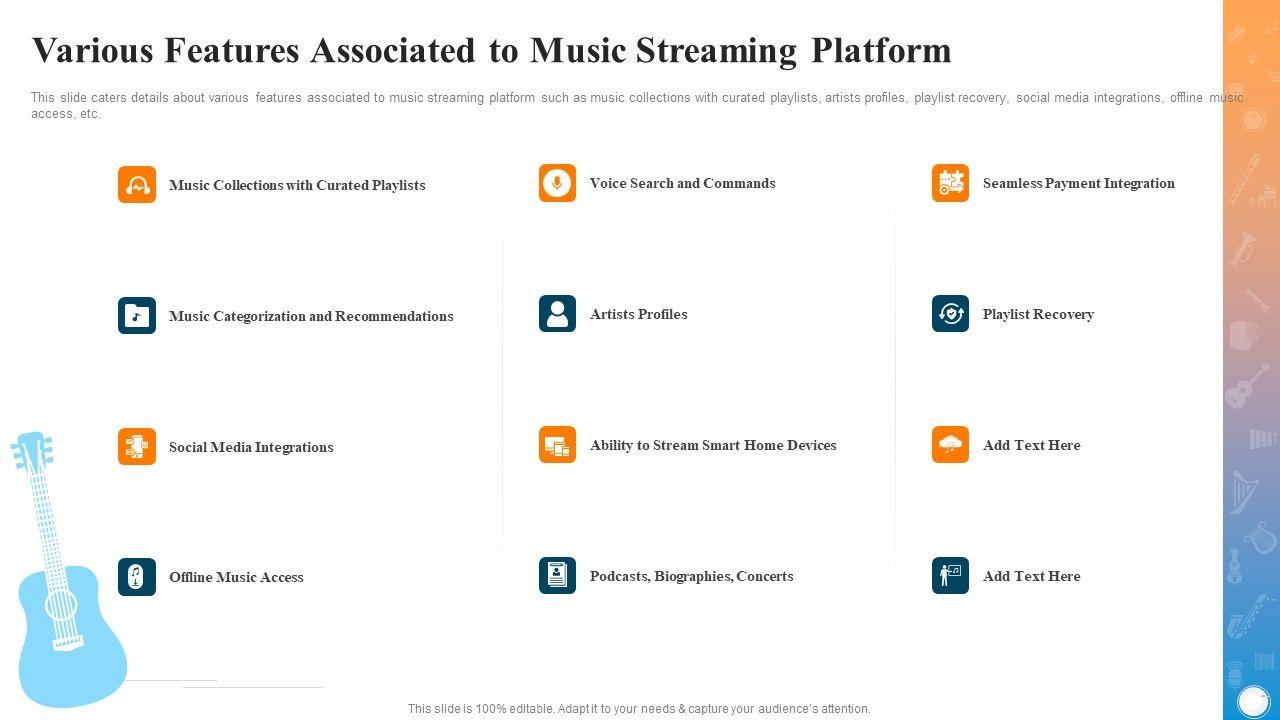 Various Features Associated to Music Streaming Platform

This slide caters details about various features associated to music streaming platform such as music collections with curated playlists, artists profiles, playlist recovery, social media integrations, offline music access, etc.

Music Collections with Curated Playlists

Music Categorization and Recommendations

Social Media Integrations

Offline Music Access

Voice Search and Commands

Artists Profiles

Ability to Stream Smart Home Devices

Podcasts, Biographies, Concerts

Seamless Payment Integration

Playlist Recovery

Add Text Here

Add Text Here

This slide is 100% editable. Adapt it to your needs & capture your audience's attention.